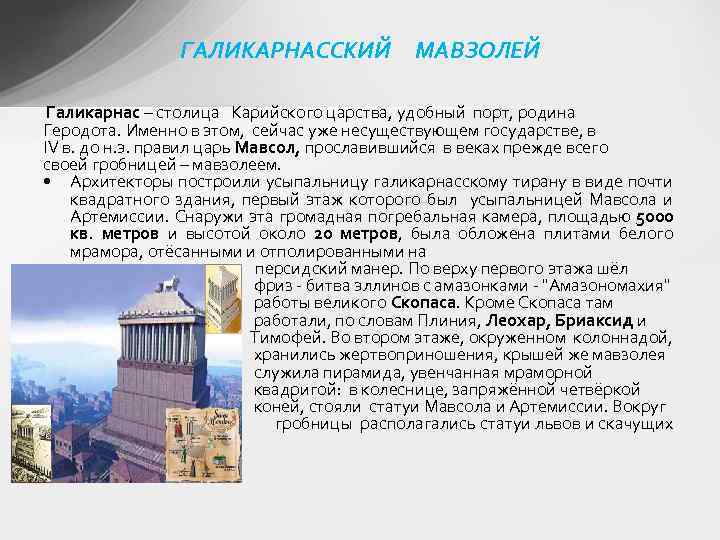 ГАЛИКАРНАССКИЙ МАВЗОЛЕЙ

Галикарнас – столица Карийского царства, удобный порт, родина Геродота. Именно в этом, сейчас уже несуществующем государстве, в IV в. до н.э. правил царь Мавсол, прославившийся в веках прежде всего своей гробницей – мавзолеем.

• Архитекторы построили усыпальницу галикарнасскому тирану в виде почти квадратного здания, первый этаж которого был усыпальницей Мавсола и Артемиссии. Снаружи эта громадная погребальная камера, площадью 5000 кв. метров и высотой около 20 метров, была обложена плитами белого мрамора, отёсанными и отполированными на персидский манер. По верху первого этажа шёл фриз - битва эллинов с амазонками - "Амазономахия" работы великого Скопаса. Кроме Скопаса там работали, по словам Плиния, Леохар, Бриаксид и Тимофей. Во втором этаже, окруженном колоннадой, хранились жертвоприношения, крышей же мавзолея служила пирамида, увенчанная мраморной квадригой: в колеснице, запряжённой четвёркой коней, стояли статуи Мавсола и Артемиссии. Вокруг гробницы располагались статуи львов и скачущих